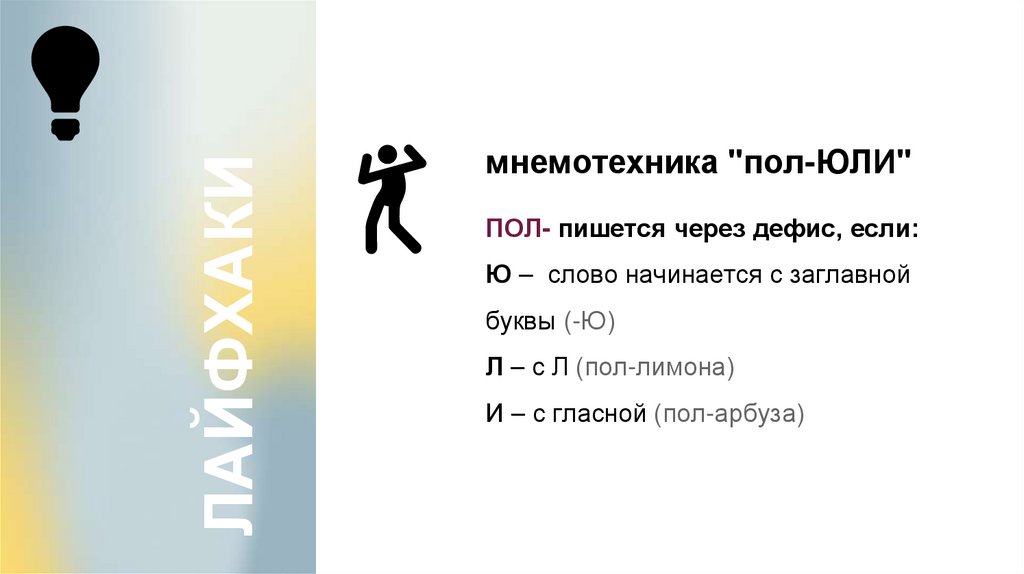 ЛАЙФХАКИ

мнемотехника "пол-ЮЛИ"

ПОЛ- пишется через дефис, если:

Ю – слово начинается с заглавной буквы (-Ю)

Л – с Л (пол-лимона)

И – с гласной (пол-арбуза)